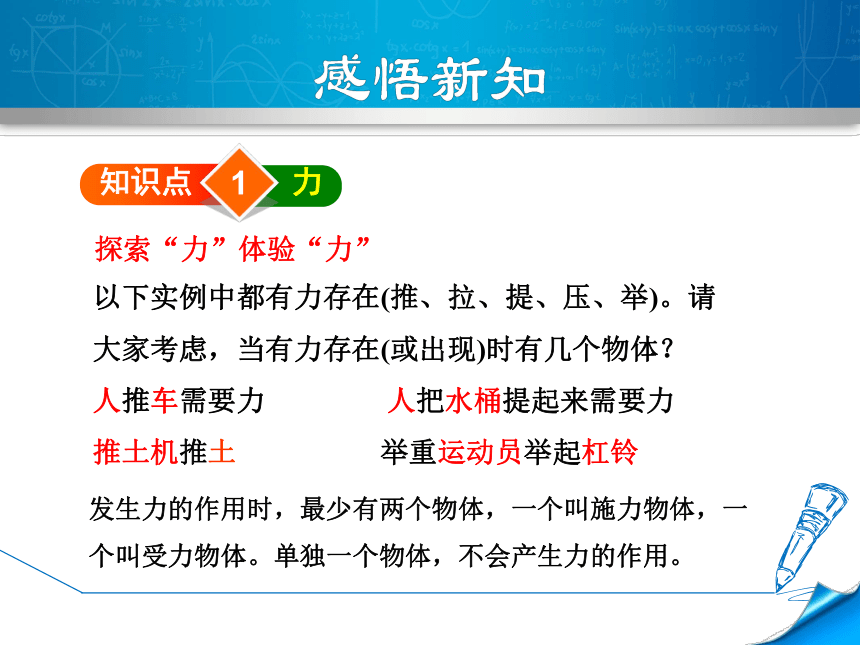 感悟新知

知识点 1 力

探索“力”体验“力”

以下实例中都有力存在(推、拉、提、压、举)。请大家考虑，当有力存在(或出现)时有几个物体？

人推车需要力　　人把水桶提起来需要力

推土机推土　　举重运动员举起杠铃

发生力的作用时，最少有两个物体，一个叫施力物体，一个叫受力物体。单独一个物体，不会产生力的作用。